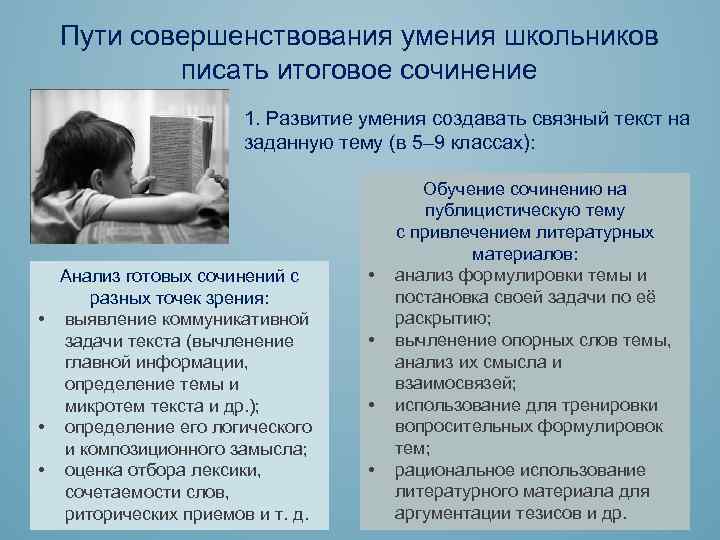 Пути совершенствования умения школьников писать итоговое сочинение

1. Развитие умения создавать связный текст на заданную тему (в 5–9 классах):

Анализ готовых сочинений с разных точек зрения:
• выявление коммуникативной задачи текста (вычленение главной информации, определение темы и микротем текста и др.);
• определение его логического и композиционного замысла;
• оценка отбора лексики, сочетаемости слов, риторических приемов и т. д.

Обучение сочинению на публицистическую тему с привлечением литературных материалов:
• анализ формулировки темы и постановка своей задачи по её раскрытию;
• вычленение опорных слов темы, анализ их смысла и взаимосвязей;
• использование для тренировки вопросительных формулировок тем;
• рациональное использование литературного материала для аргументации тезисов и др.